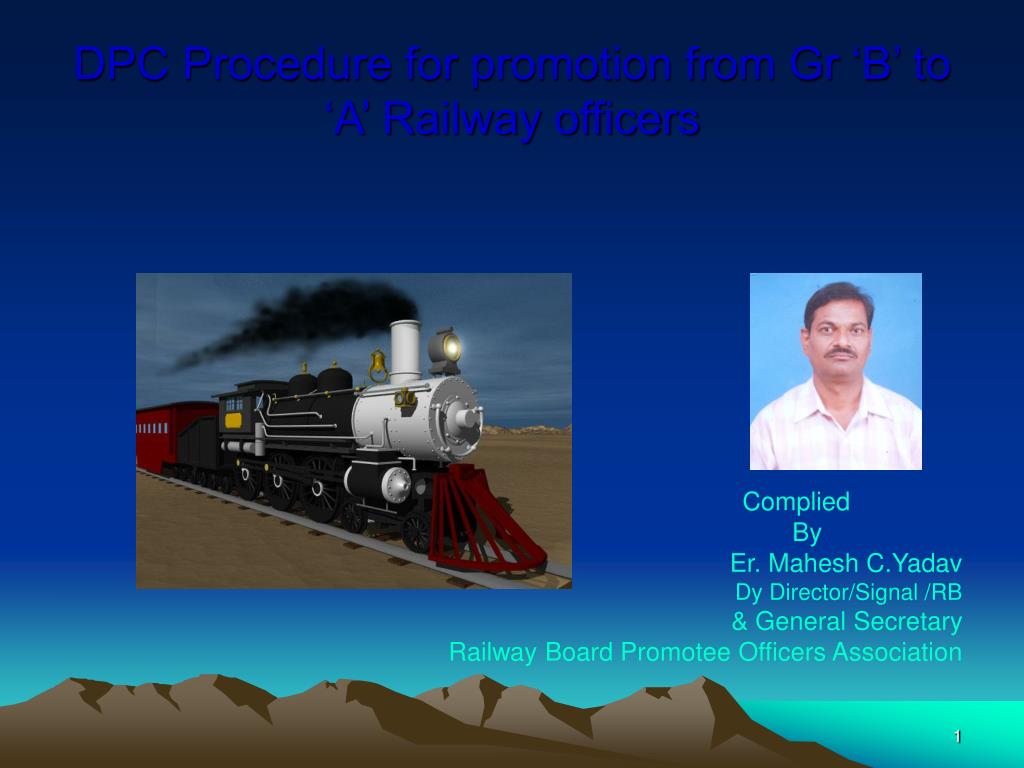 DPC Procedure for promotion from Gr ‘B’ to ‘A’ Railway officers

Complied
By
Er. Mahesh C.Yadav
Dy Director/Signal /RB
& General Secretary
Railway Board Promotee Officers Association

1